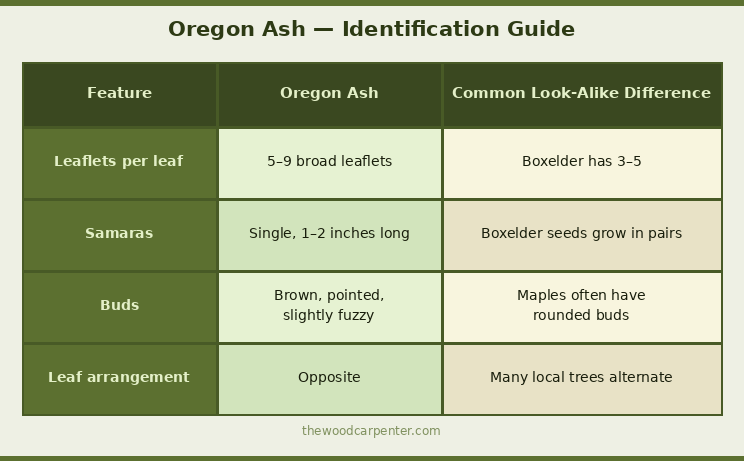 Oregon Ash — Identification Guide

| Feature | Oregon Ash | Common Look-Alike Difference |
|---|---|---|
| Leaflets per leaf | 5–9 broad leaflets | Boxelder has 3–5 |
| Samaras | Single, 1–2 inches long | Boxelder seeds grow in pairs |
| Buds | Brown, pointed, slightly fuzzy | Maples often have rounded buds |
| Leaf arrangement | Opposite | Many local trees alternate |

thewoodcarpenter.com